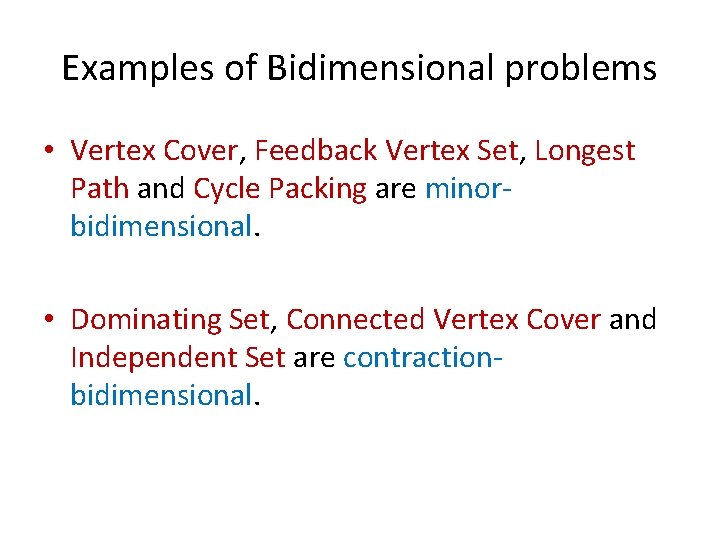 Examples of Bidimensional problems

• Vertex Cover, Feedback Vertex Set, Longest Path and Cycle Packing are minor-bidimensional.

• Dominating Set, Connected Vertex Cover and Independent Set are contraction-bidimensional.